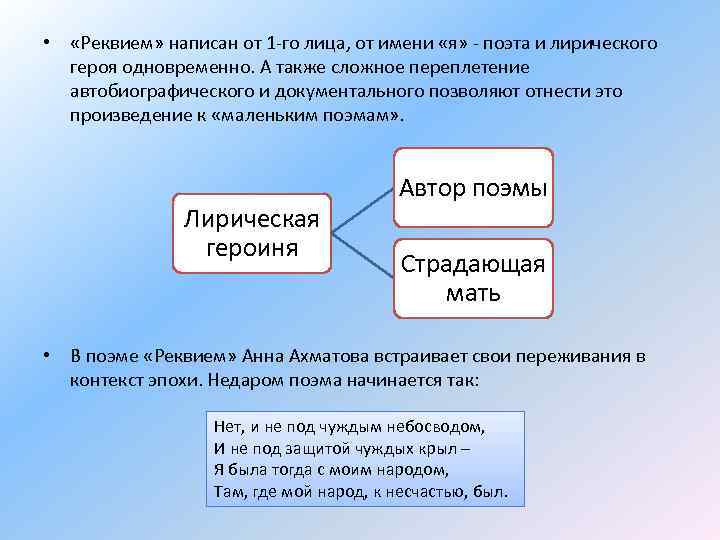 • «Реквием» написан от 1-го лица, от имени «я» - поэта и лирического героя одновременно. А также сложное переплетение автобиографического и документального позволяют отнести это произведение к «маленьким поэмам».

Лирическая героиня

Автор поэмы

Страдающая мать

• В поэме «Реквием» Анна Ахматова встраивает свои переживания в контекст эпохи. Недаром поэма начинается так:

Нет, и не под чуждым небосводом,
И не под защитой чуждых крыл –
Я была тогда с моим народом,
Там, где мой народ, к несчастью, был.